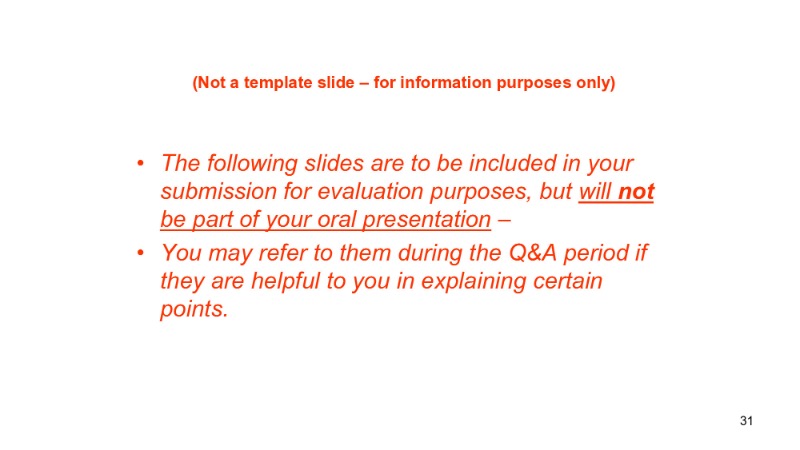 (Not a template slide – for information purposes only)

• The following slides are to be included in your submission for evaluation purposes, but will not be part of your oral presentation –
• You may refer to them during the Q&A period if they are helpful to you in explaining certain points.

31